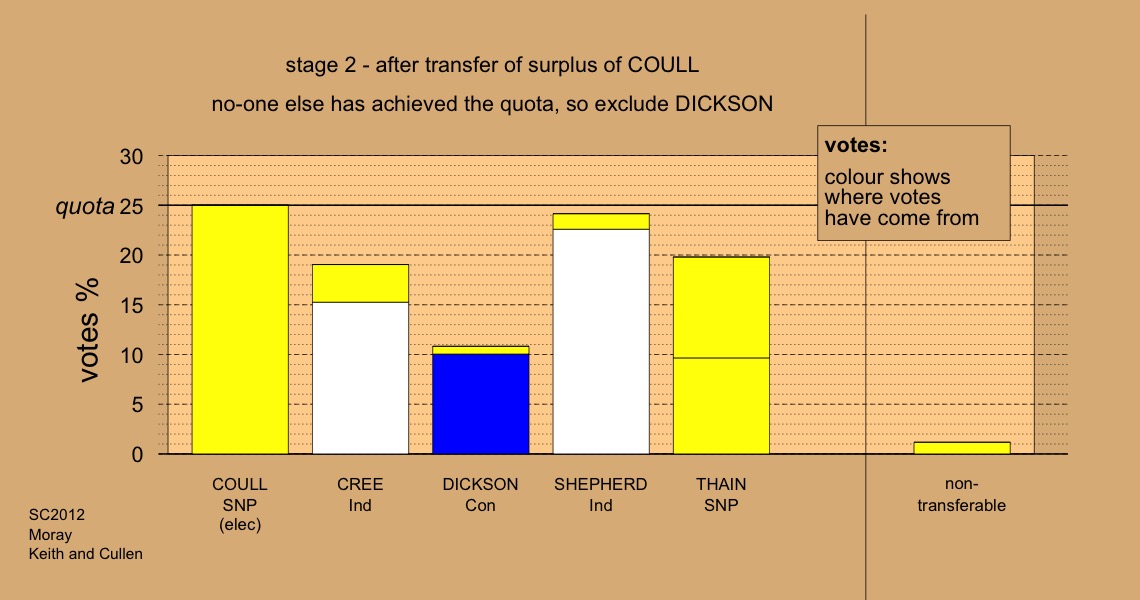 stage 2 - after transfer of surplus of COULL

no-one else has achieved the quota, so exclude DICKSON

votes:
colour shows where votes have come from

votes %

30
quota 25
20
15
10
5
0

COULL SNP (elec)

CREE Ind

DICKSON Con

SHEPHERD Ind

THAIN SNP

non-transferable

SC2012
Moray
Keith and Cullen